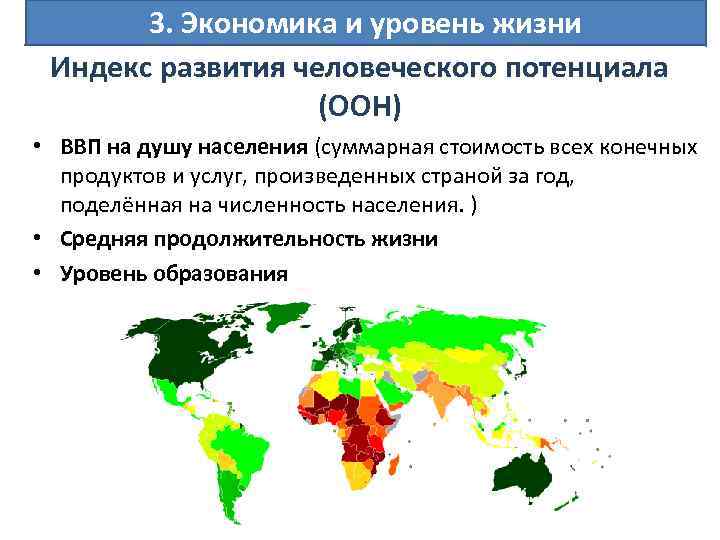 3. Экономика и уровень жизни

Индекс развития человеческого потенциала (ООН)

• ВВП на душу населения (суммарная стоимость всех конечных продуктов и услуг, произведенных страной за год, поделённая на численность населения. )
• Средняя продолжительность жизни
• Уровень образования